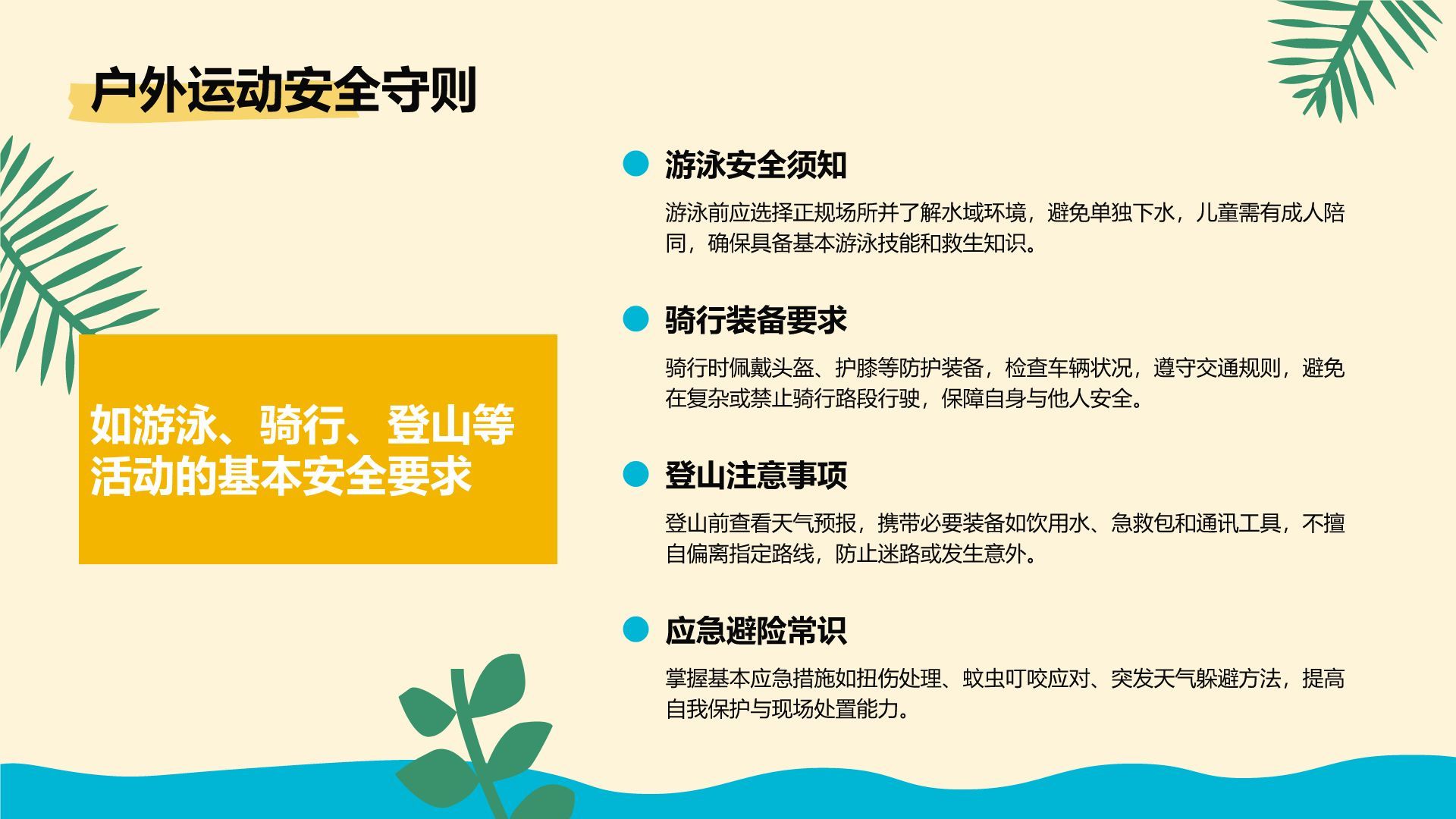 户外运动安全守则

如游泳、骑行、登山等活动的基本安全要求

游泳安全须知

游泳前应选择正规场所并了解水域环境，避免单独下水，儿童需有成人陪同，确保具备基本游泳技能和救生知识。

骑行装备要求

骑行时佩戴头盔、护膝等防护装备，检查车辆状况，遵守交通规则，避免在复杂或禁止骑行路段行驶，保障自身与他人安全。

登山注意事项

登山前查看天气预报，携带必要装备如饮用水、急救包和通讯工具，不擅自偏离指定路线，防止迷路或发生意外。

应急避险常识

掌握基本应急措施如扭伤处理、蚊虫叮咬应对、突发天气躲避方法，提高自我保护与现场处置能力。